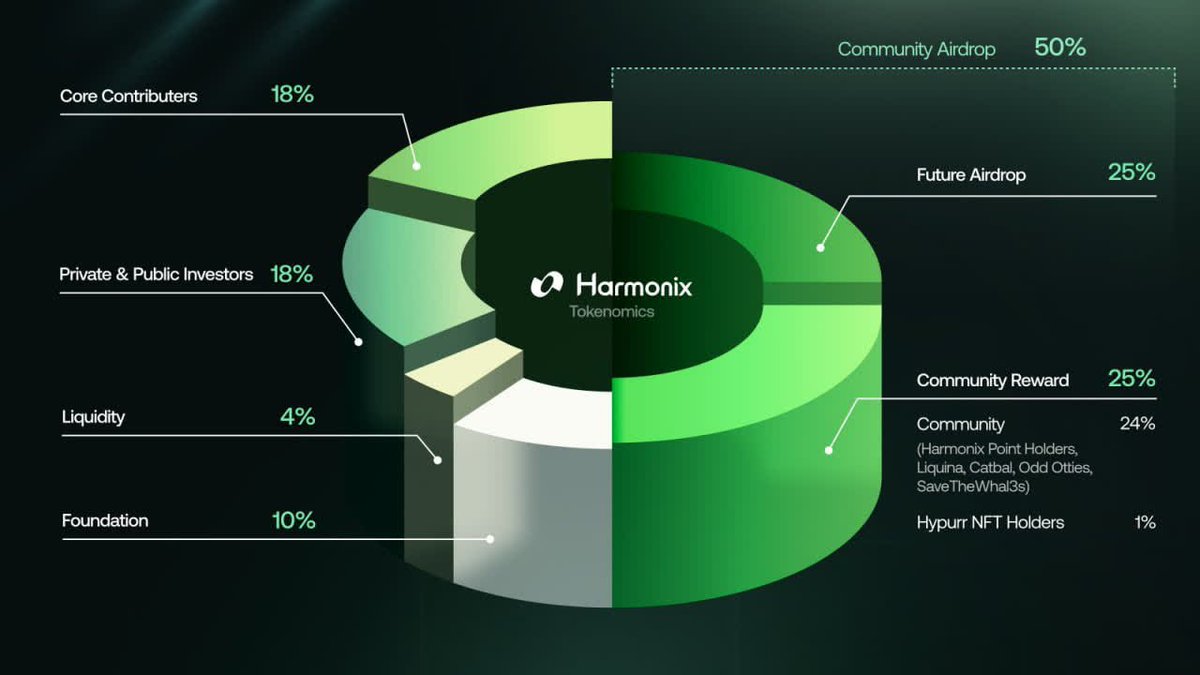 Community Airdrop 50%

Core Contributers 18%

Private & Public Investors 18%

Liquidity 4%

Foundation 10%

Harmonix
Tokenomics

Future Airdrop 25%

Community Reward 25%

Community 24%
(Harmonix Point Holders, Liquina, Catbal, Odd Otties, SaveTheWhal3s)

Hypurr NFT Holders 1%